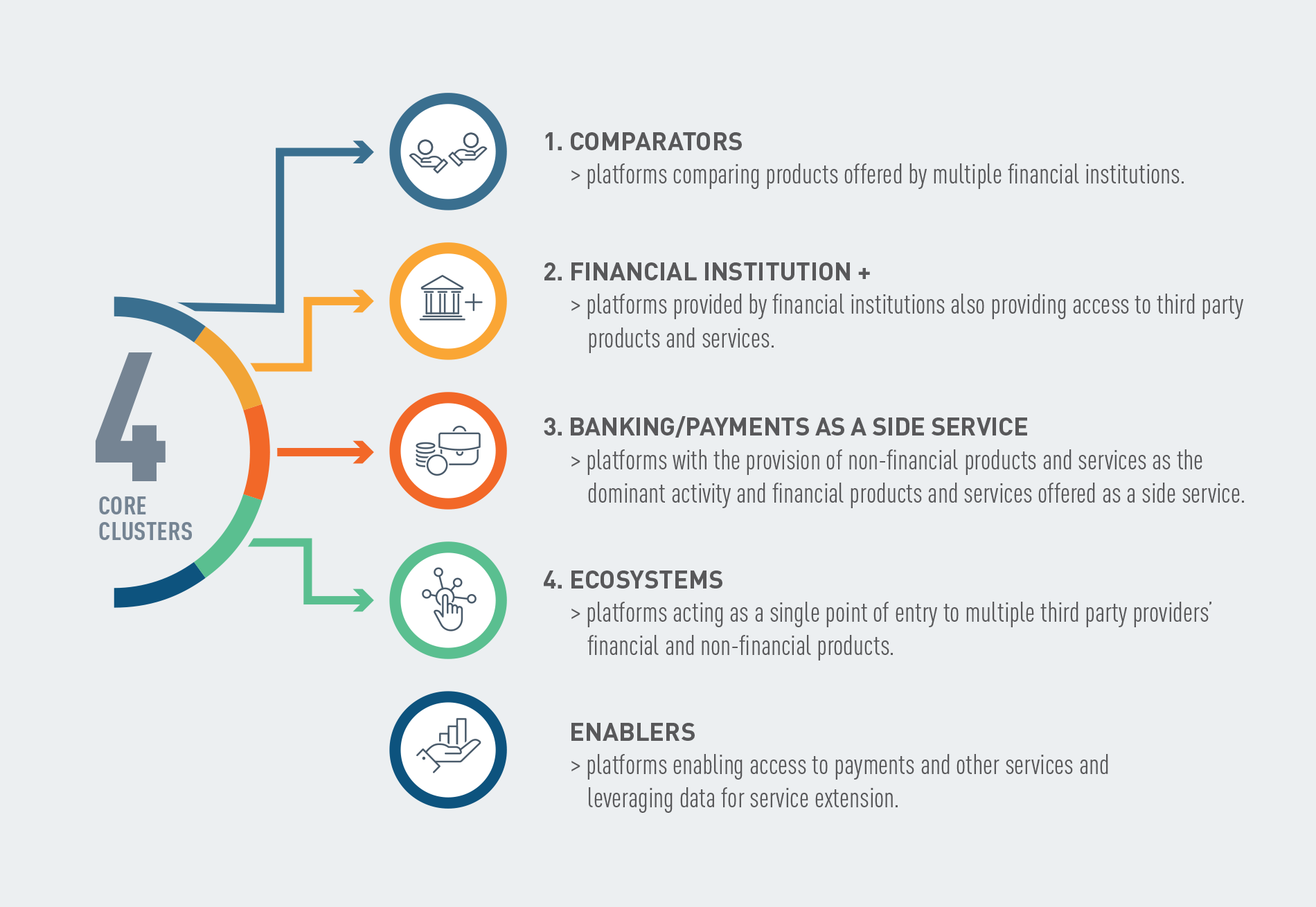 4
CORE CLUSTERS

1. COMPARATORS
> platforms comparing products offered by multiple financial institutions.

2. FINANCIAL INSTITUTION +
> platforms provided by financial institutions also providing access to third party products and services.

3. BANKING/PAYMENTS AS A SIDE SERVICE
> platforms with the provision of non-financial products and services as the dominant activity and financial products and services offered as a side service.

4. ECOSYSTEMS
> platforms acting as a single point of entry to multiple third party providers' financial and non-financial products.

ENABLERS
> platforms enabling access to payments and other services and leveraging data for service extension.